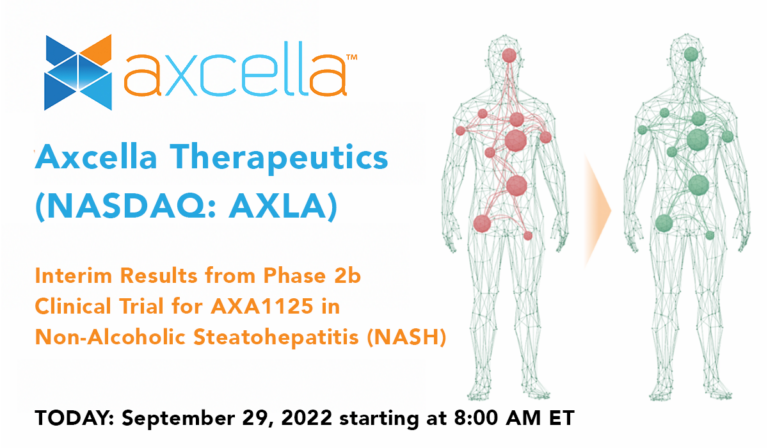 axcella™

Axcella Therapeutics (NASDAQ: AXLA)

Interim Results from Phase 2b Clinical Trial for AXA1125 in Non-Alcoholic Steatohepatitis (NASH)

TODAY: September 29, 2022 starting at 8:00 AM ET